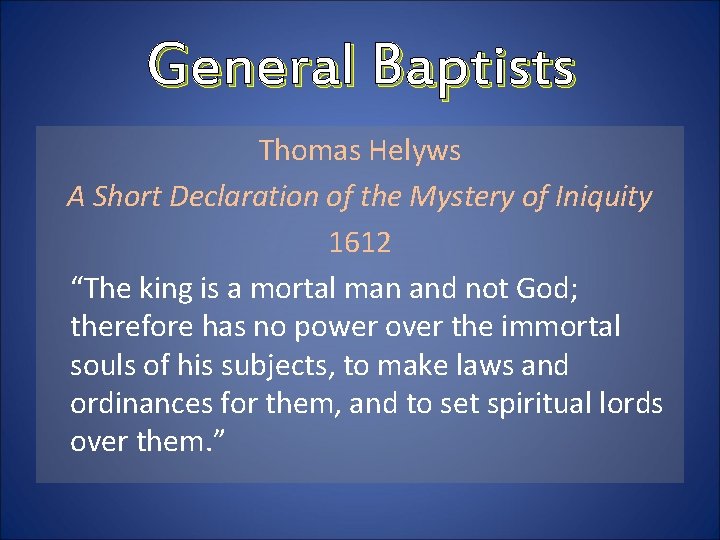 General Baptists

Thomas Helyws

A Short Declaration of the Mystery of Iniquity

1612

“The king is a mortal man and not God; therefore has no power over the immortal souls of his subjects, to make laws and ordinances for them, and to set spiritual lords over them.”